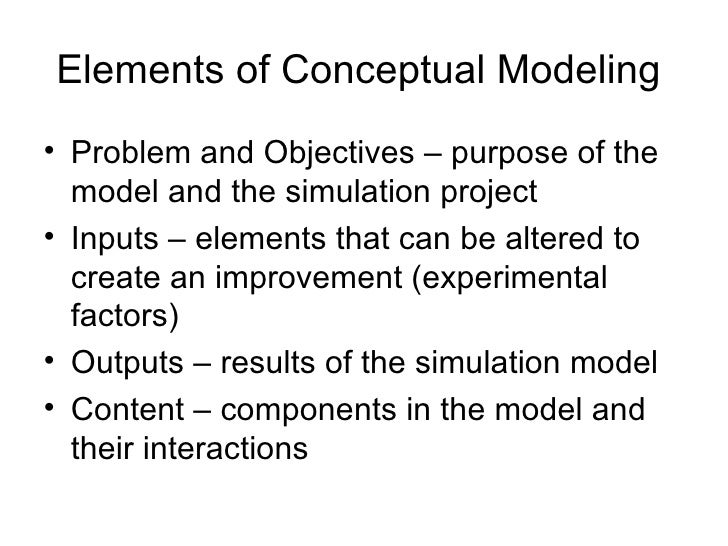 Elements of Conceptual Modeling

• Problem and Objectives – purpose of the model and the simulation project
• Inputs – elements that can be altered to create an improvement (experimental factors)
• Outputs – results of the simulation model
• Content – components in the model and their interactions